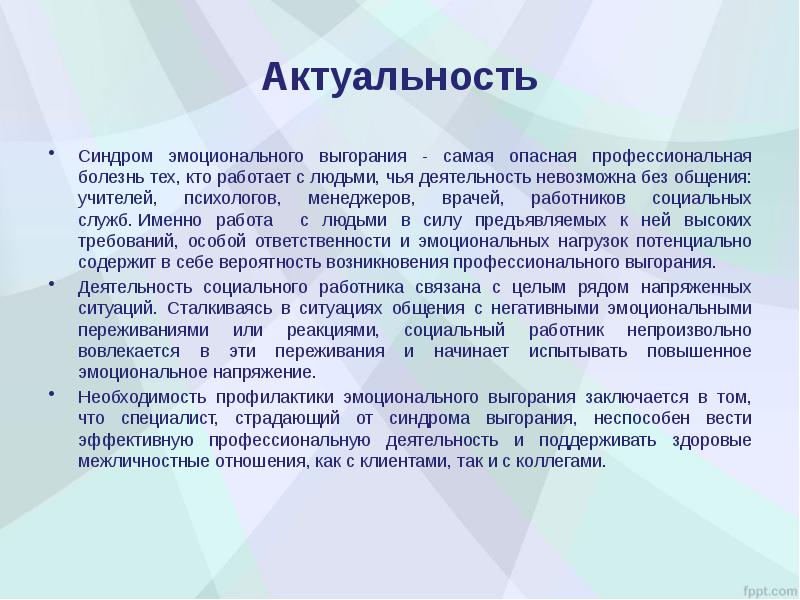 Актуальность

• Синдром эмоционального выгорания - самая опасная профессиональная болезнь тех, кто работает с людьми, чья деятельность невозможна без общения: учителей, психологов, менеджеров, врачей, работников социальных служб. Именно работа с людьми в силу предъявляемых к ней высоких требований, особой ответственности и эмоциональных нагрузок потенциально содержит в себе вероятность возникновения профессионального выгорания.

• Деятельность социального работника связана с целым рядом напряженных ситуаций. Сталкиваясь в ситуациях общения с негативными эмоциональными переживаниями или реакциями, социальный работник непроизвольно вовлекается в эти переживания и начинает испытывать повышенное эмоциональное напряжение.

• Необходимость профилактики эмоционального выгорания заключается в том, что специалист, страдающий от синдрома выгорания, неспособен вести эффективную профессиональную деятельность и поддерживать здоровые межличностные отношения, как с клиентами, так и с коллегами.

fppt.com